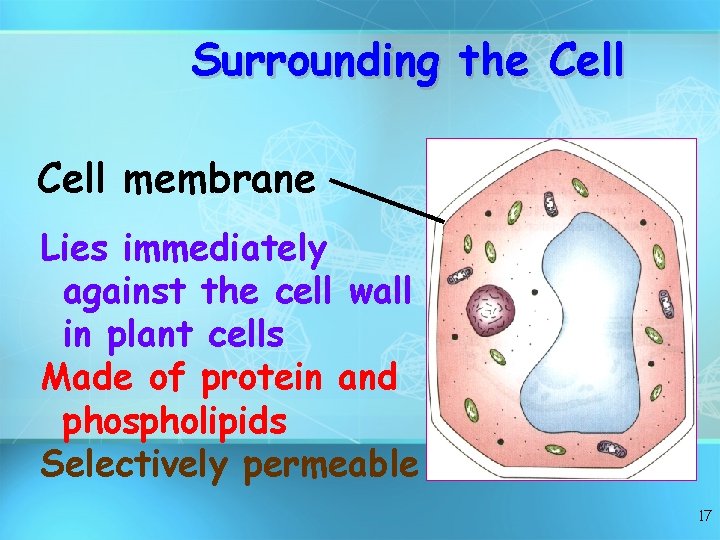 Surrounding the Cell

Cell membrane

Lies immediately against the cell wall in plant cells

Made of protein and phospholipids

Selectively permeable

17